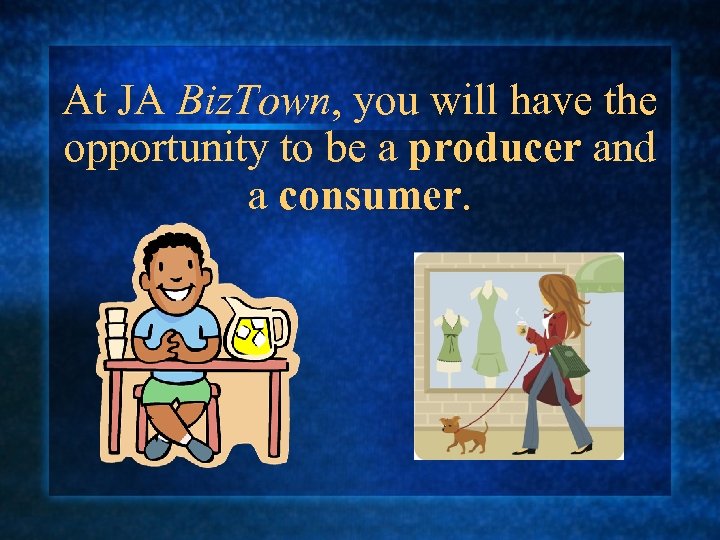 At JA BizTown, you will have the opportunity to be a producer and a consumer.